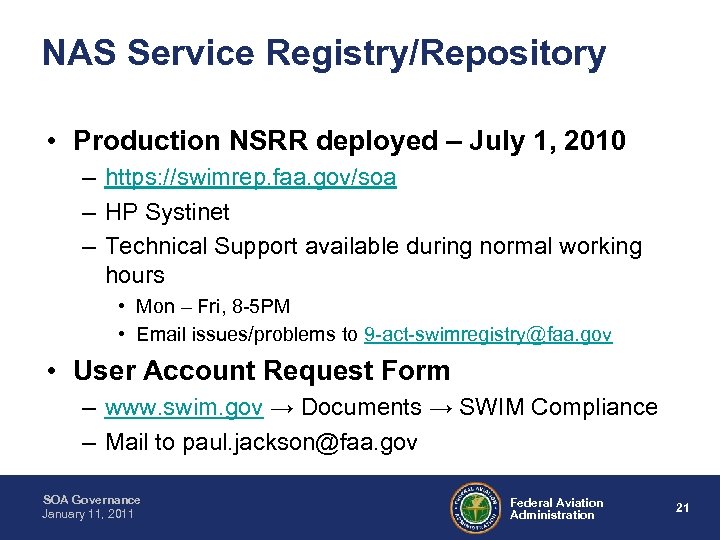 NAS Service Registry/Repository

• Production NSRR deployed – July 1, 2010
– https://swimrep.faa.gov/soa
– HP Systinet
– Technical Support available during normal working hours
• Mon – Fri, 8-5PM
• Email issues/problems to 9-act-swimregistry@faa.gov

• User Account Request Form
– www.swim.gov → Documents → SWIM Compliance
– Mail to paul.jackson@faa.gov

SOA Governance
January 11, 2011

FEDERAL AVIATION ADMINISTRATION

Federal Aviation Administration

21